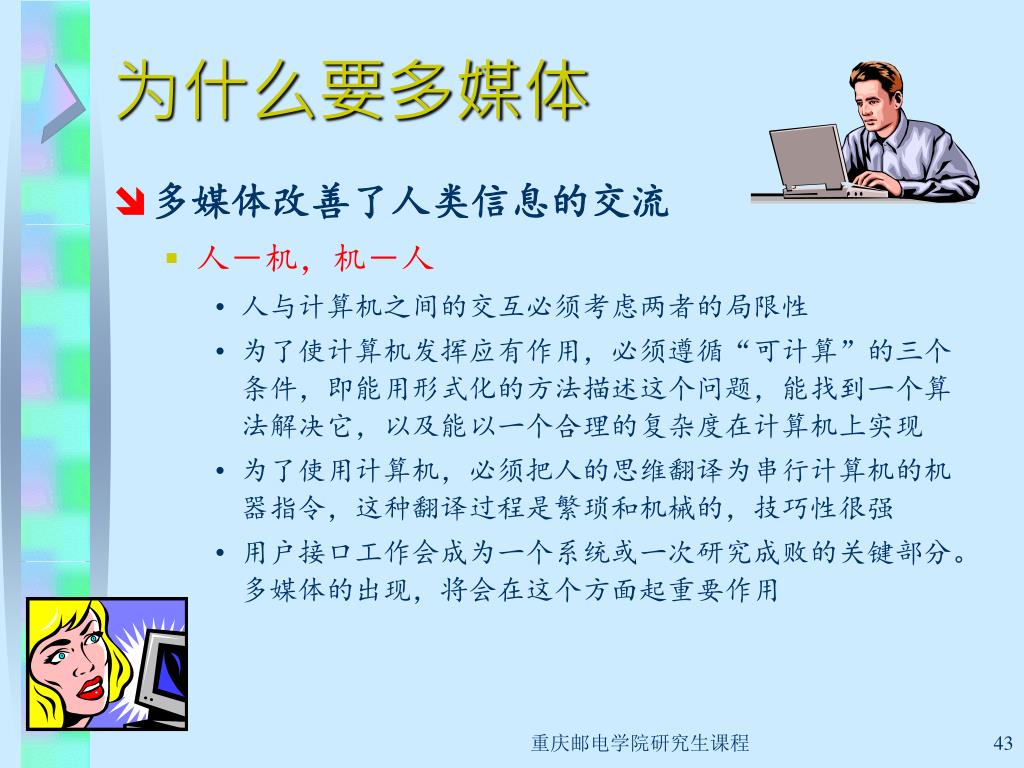 为什么要多媒体

多媒体改善了人类信息的交流

人－机，机－人

• 人与计算机之间的交互必须考虑两者的局限性
• 为了使计算机发挥应有作用，必须遵循“可计算”的三个条件，即能用形式化的方法描述这个问题，能找到一个算法解决它，以及能以一个合理的复杂度在计算机上实现
• 为了使用计算机，必须把人的思维翻译为串行计算机的机器指令，这种翻译过程是繁琐和机械的，技巧性很强
• 用户接口工作会成为一个系统或一次研究成败的关键部分。多媒体的出现，将会在这个方面起重要作用

重庆邮电学院研究生课程

43